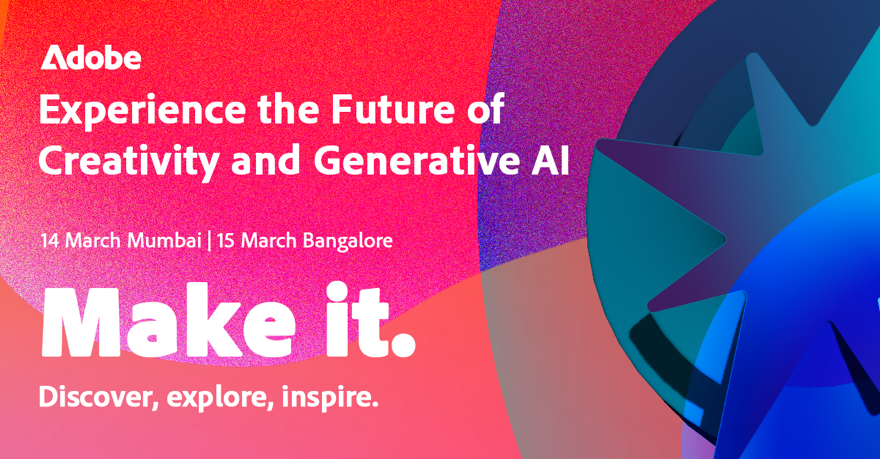 Adobe

Experience the Future of Creativity and Generative AI

14 March Mumbai | 15 March Bangalore

Make it.

Discover, explore, inspire.